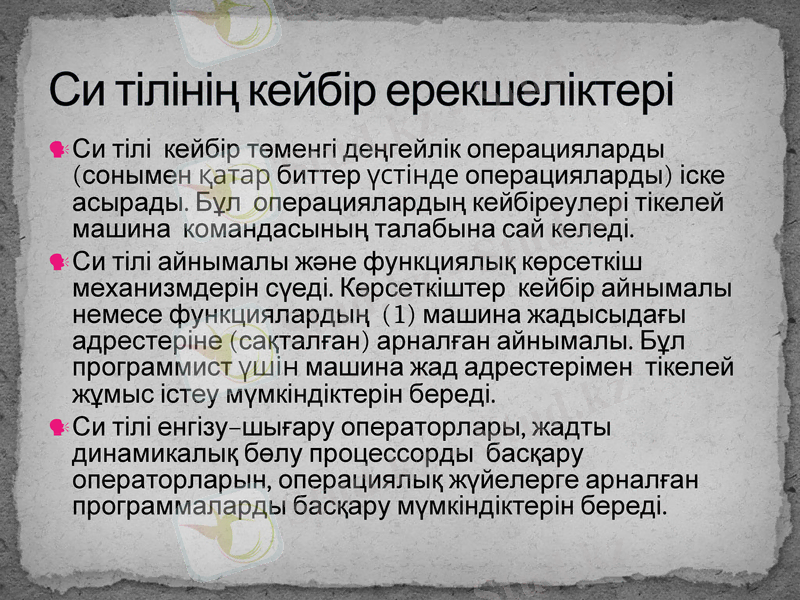 Си тілінің кейбір ерекшеліктері

Си тілі кейбір төменгі деңгейлік операцияларды (сонымен қатар биттер үстінде операцияларды) іске асырады. Бұл операциялардың кейбіреулері тікелей машина командасының талабына сай келеді.

Си тілі айнымалы және функциялық көрсеткіш механизмдерін сүеді. Көрсеткіштер кейбір айнымалы немесе функциялардың (1) машина жадысыдағы адрестеріне (сақталған) арналған айнымалы. Бұл программист үшін машина жад адрестерімен тікелей жұмыс істеу мүмкіндіктерін береді.

Си тілі енгізу–шығару операторлары, жадты динамикалық бөлу процессорды басқару операторларын, операциялық жүйелерге арналған программаларды басқару мүмкіндіктерін береді.